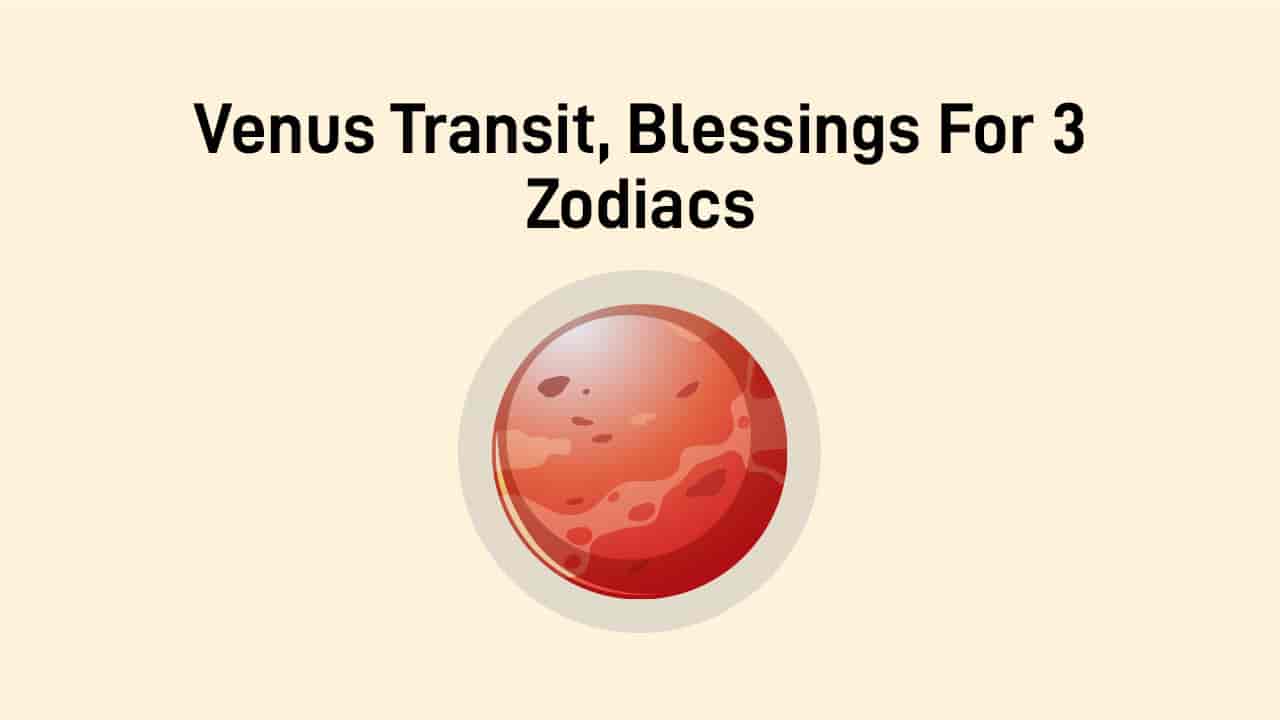 Venus Transit, Blessings For 3 Zodiacs